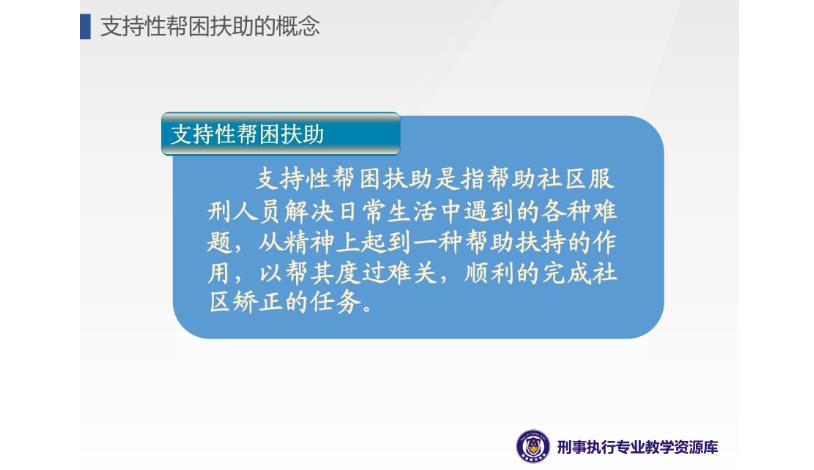 支持性帮困扶助的概念

支持性帮困扶助

支持性帮困扶助是指帮助社区服刑人员解决日常生活中遇到的各种难题，从精神上起到一种帮助扶持的作用，以帮其度过难关，顺利的完成社区矫正的任务。

刑事执行专业教学资源库